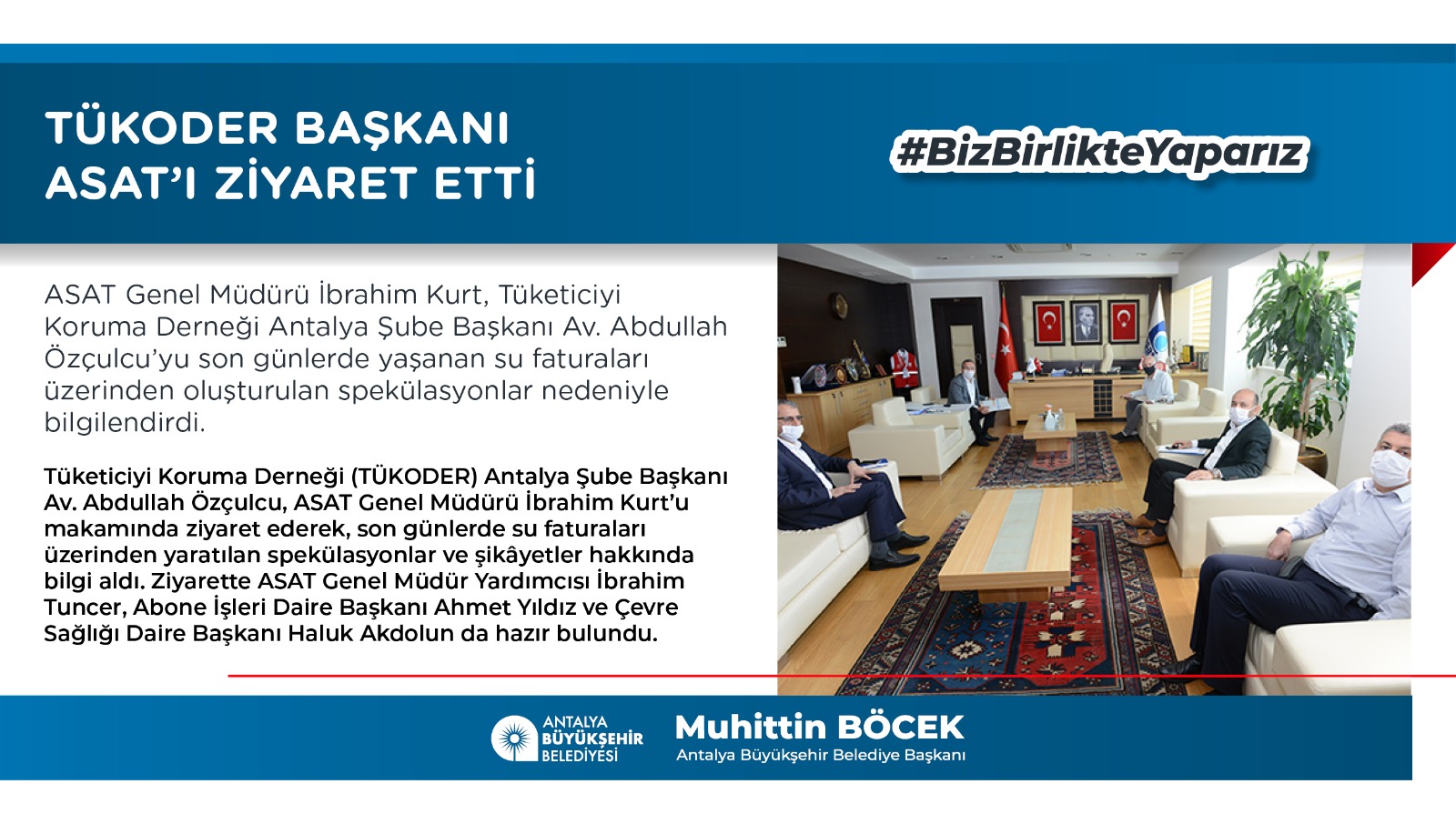 TÜKODER BAŞKANI ASAT'I ZİYARET ETTİ

#BizBirlikteYaparız

ASAT Genel Müdürü İbrahim Kurt, Tüketiciyi Koruma Derneği Antalya Şube Başkanı Av. Abdullah Özçulcu'yu son günlerde yaşanan su faturaları üzerinden oluşturulan spekülasyonlar nedeniyle bilgilendirdi.

Tüketiciyi Koruma Derneği (TÜKODER) Antalya Şube Başkanı Av. Abdullah Özçulcu, ASAT Genel Müdürü İbrahim Kurt'u makamında ziyaret ederek, son günlerde su faturaları üzerinden yaratılan spekülasyonlar ve şikâyetler hakkında bilgi aldı. Ziyarette ASAT Genel Müdür Yardımcısı İbrahim Tuncer, Abone İşleri Daire Başkanı Ahmet Yıldız ve Çevre Sağlığı Daire Başkanı Haluk Akdolun da hazır bulundu.

ANTALYA BÜYÜKŞEHİR BELEDİYESİ

Muhittin BÖCEK
Antalya Büyükşehir Belediye Başkanı